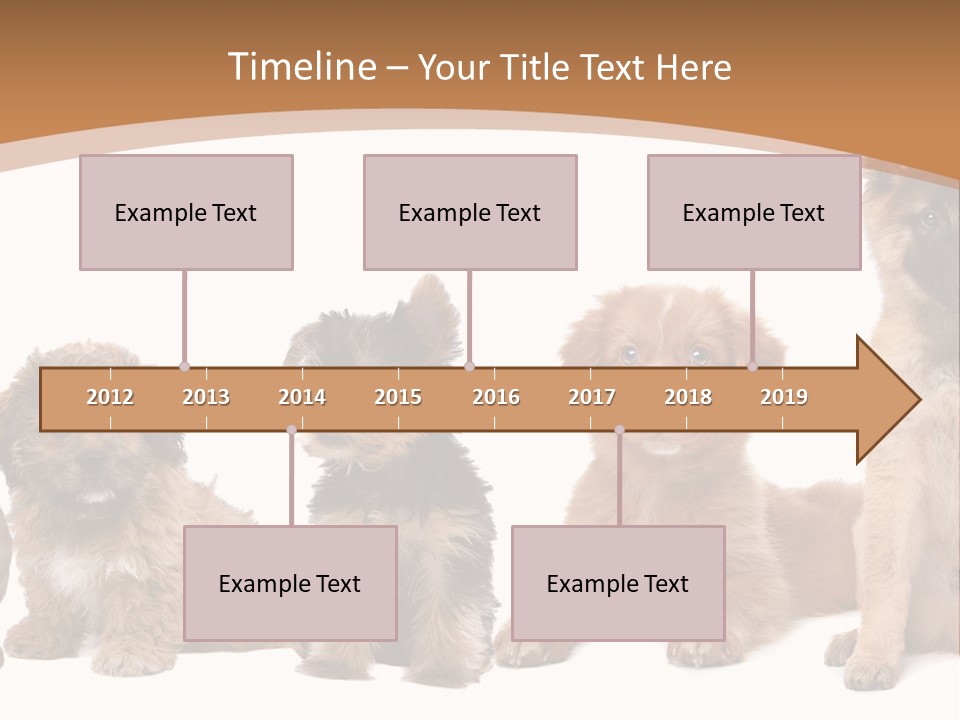 Timeline – Your Title Text Here

Example Text

Example Text

Example Text

2012 2013 2014 2015 2016 2017 2018 2019

Example Text

Example Text